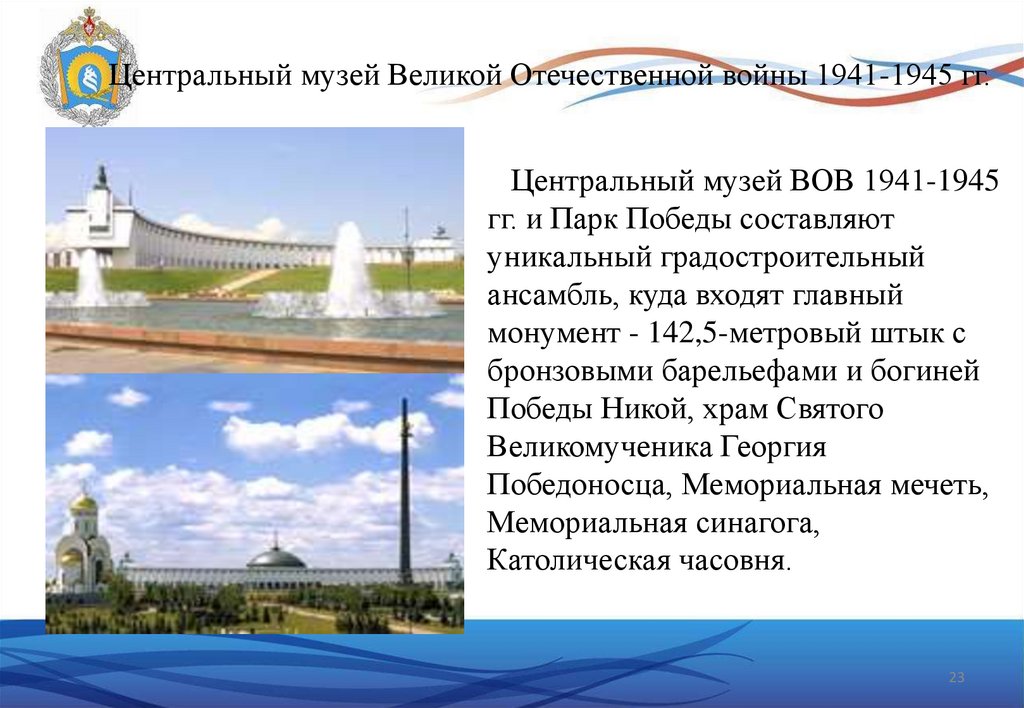 Центральный музей Великой Отечественной войны 1941-1945 гг.

Центральный музей ВОВ 1941-1945 гг. и Парк Победы составляют уникальный градостроительный ансамбль, куда входят главный монумент - 142,5-метровый штык с бронзовыми барельефами и богиней Победы Никой, храм Святого Великомученика Георгия Победоносца, Мемориальная мечеть, Мемориальная синагога, Католическая часовня.

23